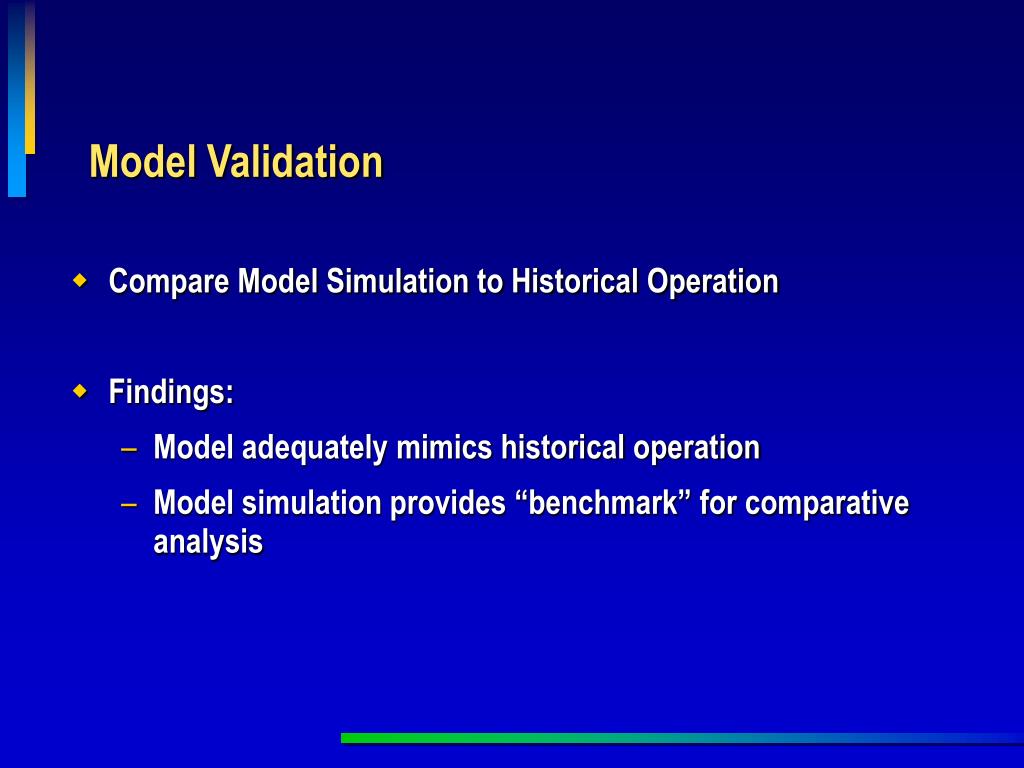 Model Validation

◆ Compare Model Simulation to Historical Operation

◆ Findings:
– Model adequately mimics historical operation
– Model simulation provides “benchmark” for comparative analysis